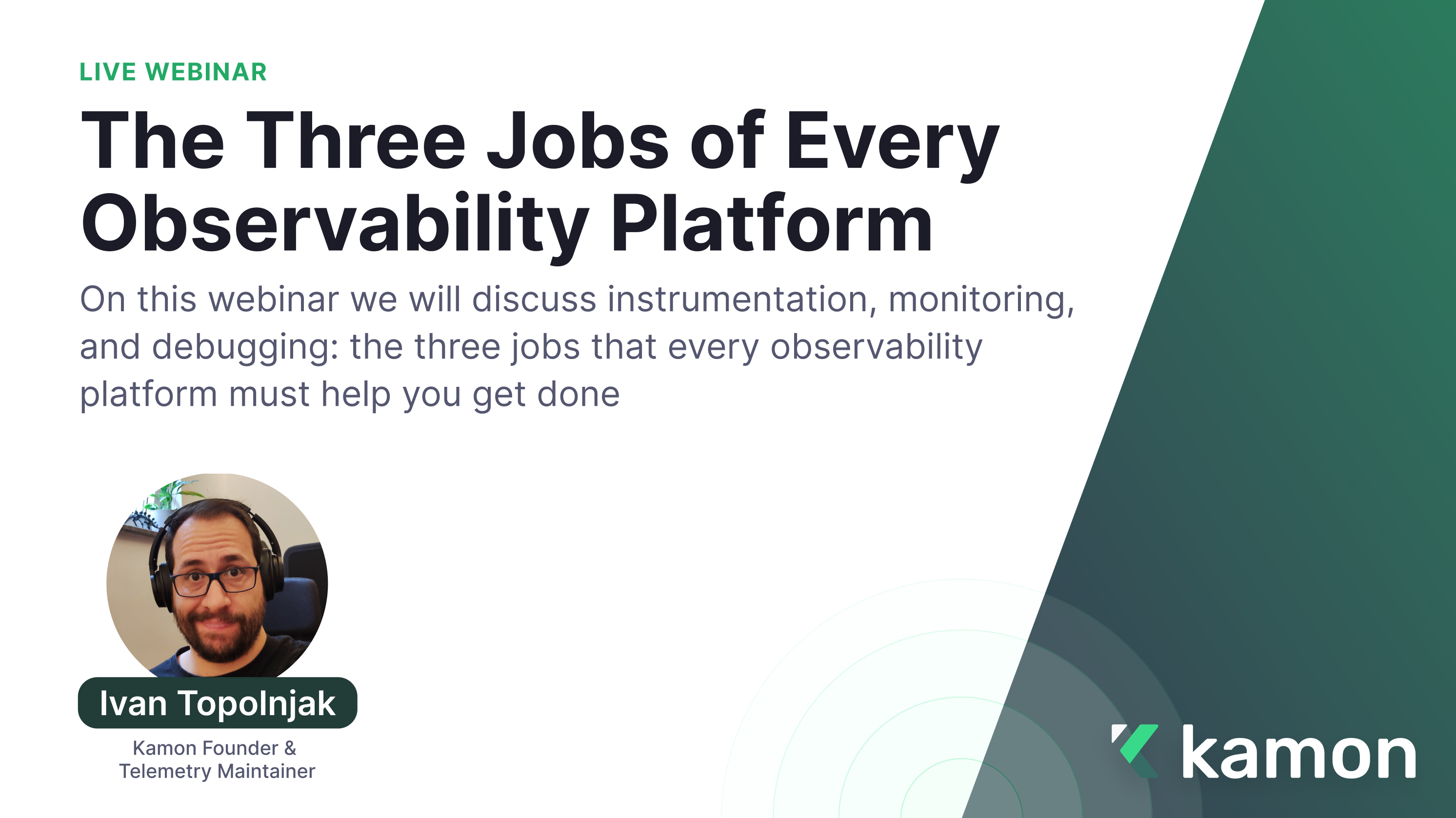 LIVE WEBINAR

The Three Jobs of Every Observability Platform

On this webinar we will discuss instrumentation, monitoring, and debugging: the three jobs that every observability platform must help you get done

Ivan Topolnjak

Kamon Founder & Telemetry Maintainer

kamon